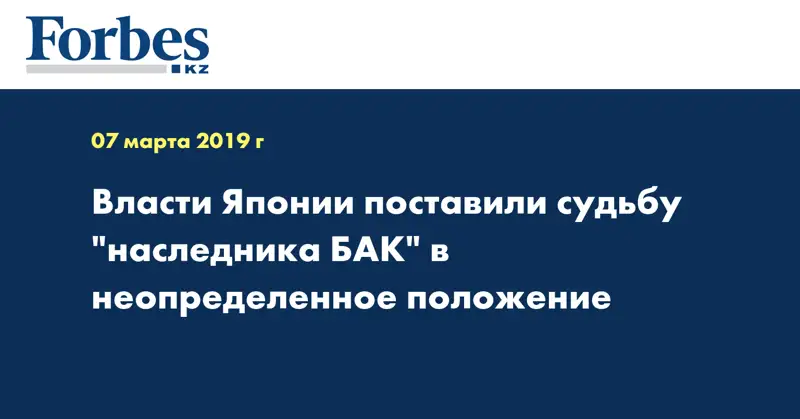 Forbes
KZ

07 марта 2019 г

Власти Японии поставили судьбу "наследника БАК" в неопределенное положение